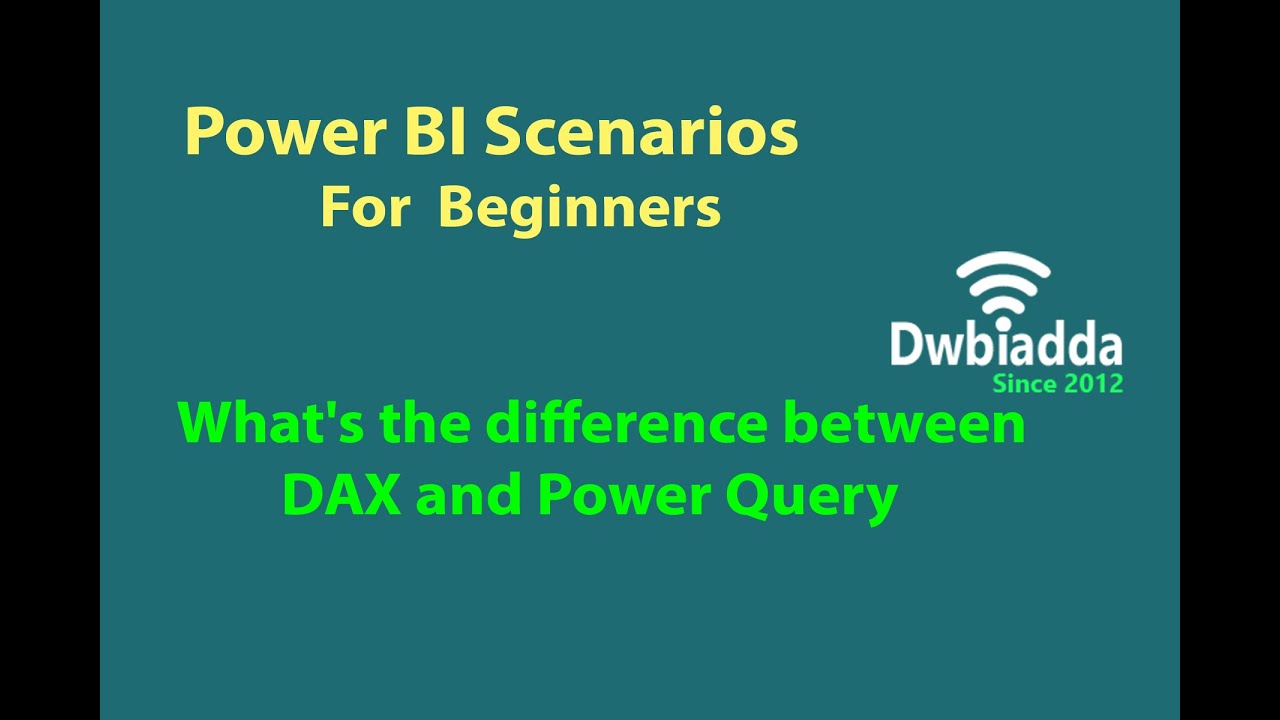 Power BI Scenarios
For Beginners

Dwbiadda
Since 2012

What's the difference between DAX and Power Query